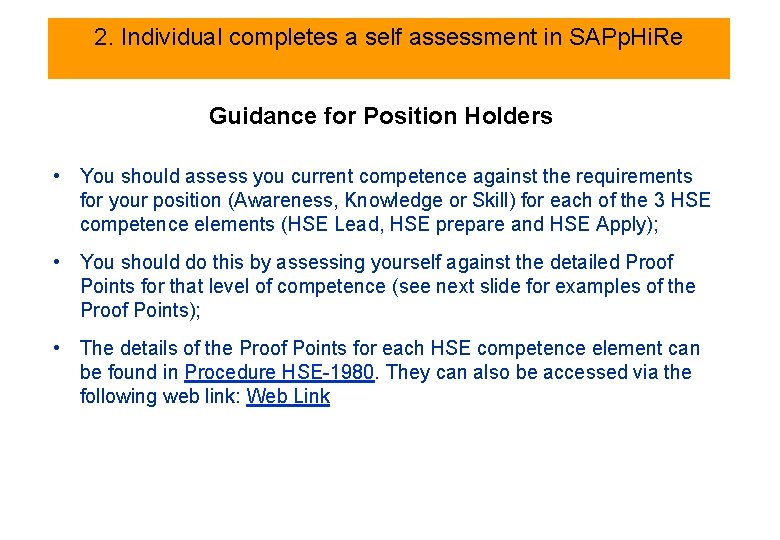 2. Individual completes a self assessment in SAPpHiRe

Guidance for Position Holders

• You should assess you current competence against the requirements for your position (Awareness, Knowledge or Skill) for each of the 3 HSE competence elements (HSE Lead, HSE prepare and HSE Apply);

• You should do this by assessing yourself against the detailed Proof Points for that level of competence (see next slide for examples of the Proof Points);

• The details of the Proof Points for each HSE competence element can be found in Procedure HSE-1980. They can also be accessed via the following web link: Web Link